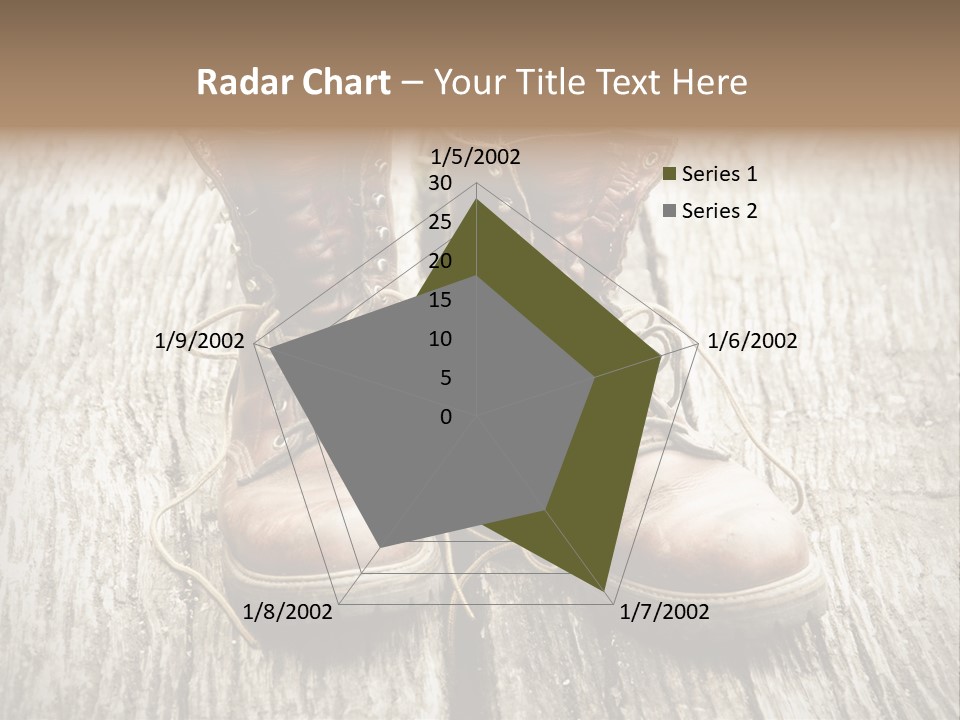 Radar Chart – Your Title Text Here

1/5/2002
30
25
20
15
10
5
0
1/6/2002
1/7/2002
1/8/2002
1/9/2002

Series 1
Series 2